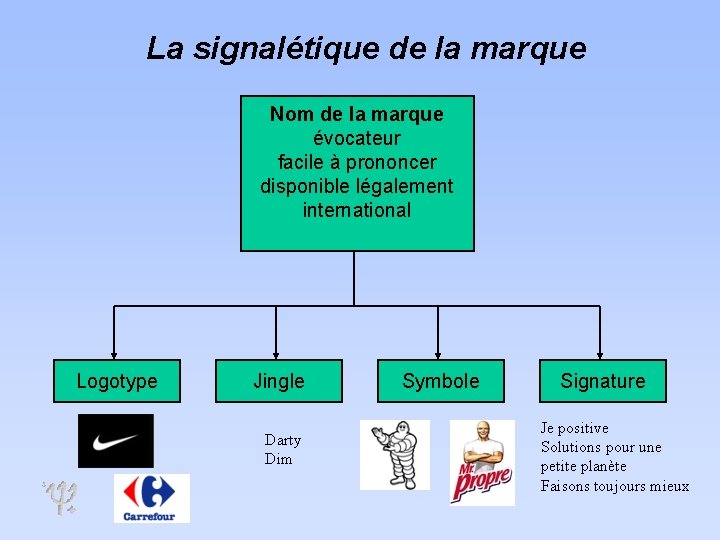 La signalétique de la marque

Nom de la marque
évocateur
facile à prononcer
disponible légalement
international

Logotype

Jingle

Symbole

Signature

Carrefour

Darty
Dim

Mr. Propre

Je positive
Solutions pour une petite planète
Faisons toujours mieux